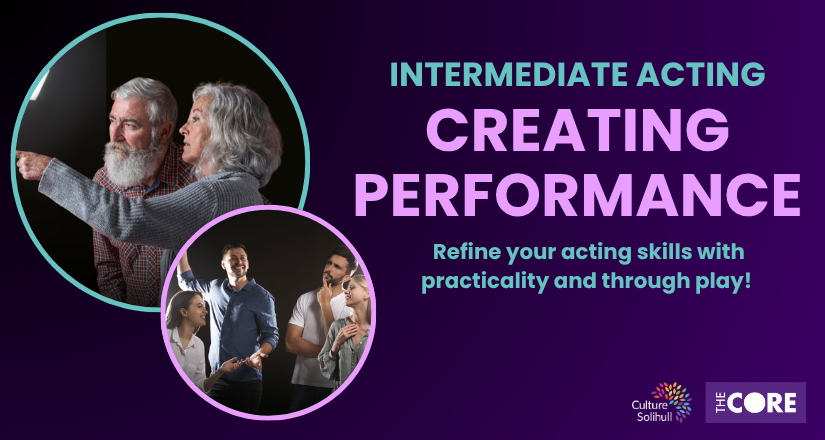 INTERMEDIATE ACTING
CREATING PERFORMANCE

Refine your acting skills with practicality and through play!

Culture Solihull

THE CORE